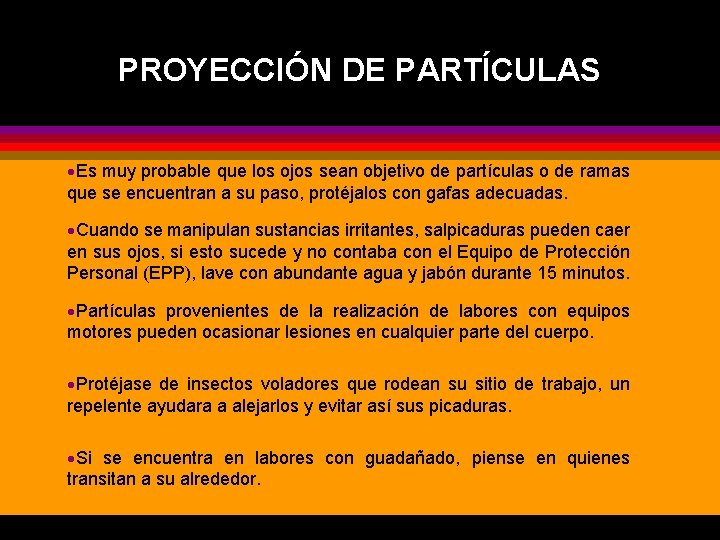 PROYECCIÓN DE PARTÍCULAS

•Es muy probable que los ojos sean objetivo de partículas o de ramas que se encuentran a su paso, protéjalos con gafas adecuadas.

•Cuando se manipulan sustancias irritantes, salpicaduras pueden caer en sus ojos, si esto sucede y no contaba con el Equipo de Protección Personal (EPP), lave con abundante agua y jabón durante 15 minutos.

•Partículas provenientes de la realización de labores con equipos motores pueden ocasionar lesiones en cualquier parte del cuerpo.

•Protéjase de insectos voladores que rodean su sitio de trabajo, un repelente ayudara a alejarlos y evitar así sus picaduras.

•Si se encuentra en labores con guadañado, piense en quienes transitan a su alrededor.